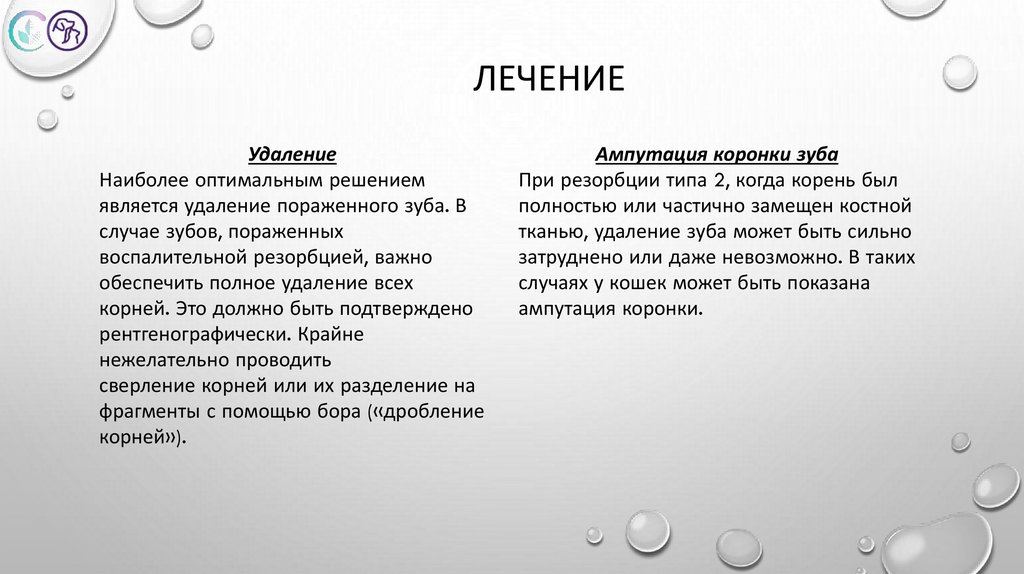 ЛЕЧЕНИЕ

Удаление
Наиболее оптимальным решением является удаление пораженного зуба. В случае зубов, пораженных воспалительной резорбцией, важно обеспечить полное удаление всех корней. Это должно быть подтверждено рентгенографически. Крайне нежелательно проводить сверление корней или их разделение на фрагменты с помощью бора («дробление корней»).

Ампутация коронки зуба
При резорбции типа 2, когда корень был полностью или частично замещен костной тканью, удаление зуба может быть сильно затруднено или даже невозможно. В таких случаях у кошек может быть показана ампутация коронки.